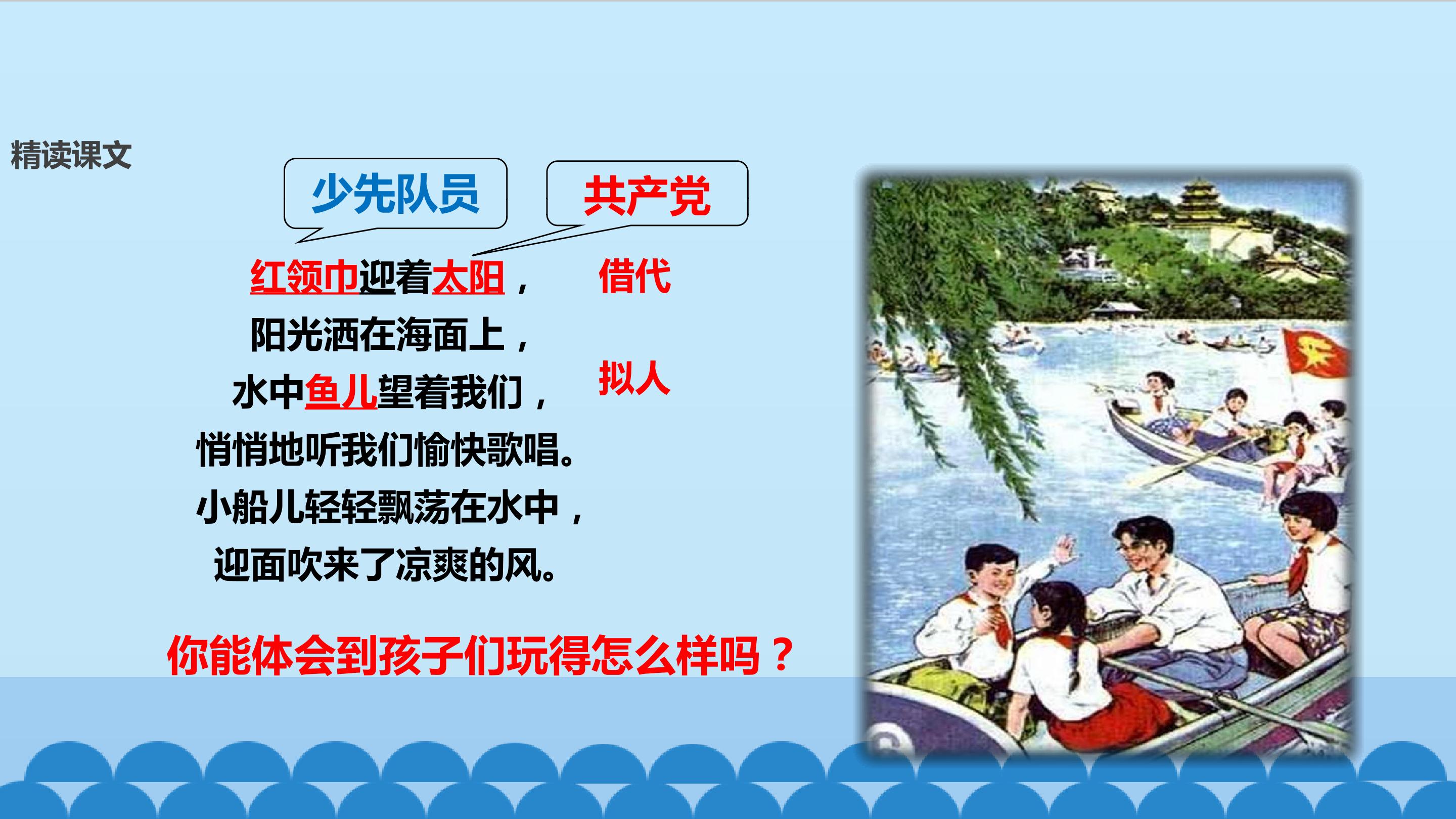 精读课文

少先队员

共产党

红领巾迎着太阳，

借代

阳光洒在海面上，

水中鱼儿望着我们，

拟人

悄悄地听我们愉快歌唱。

小船儿轻轻飘荡在水中，

迎面吹来了凉爽的风。

你能体会到孩子们玩得怎么样吗？